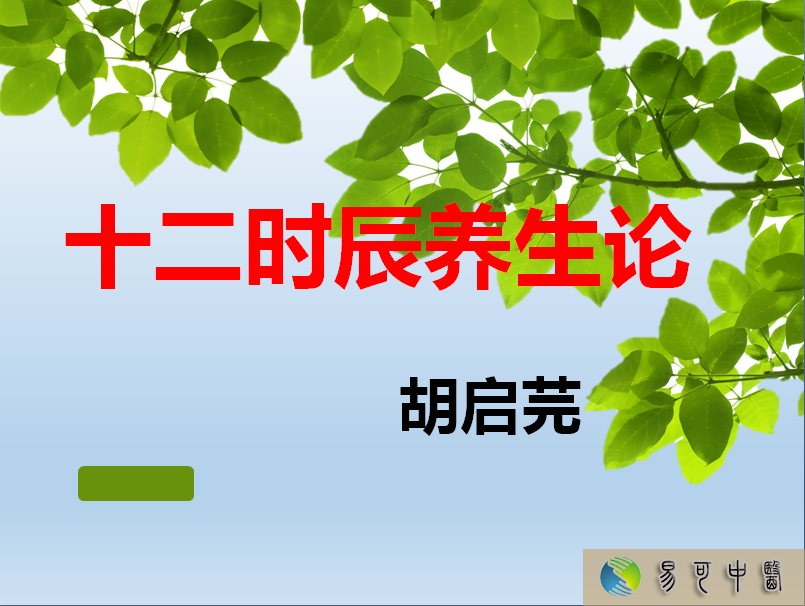 十二时辰养生论

胡启芫

易可中醫